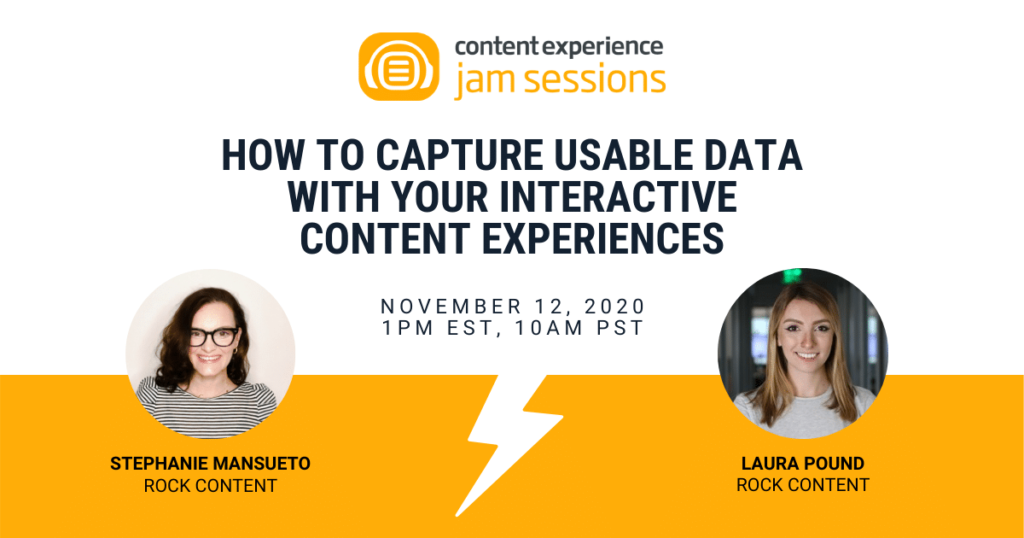 content experience
jam sessions

HOW TO CAPTURE USABLE DATA WITH YOUR INTERACTIVE CONTENT EXPERIENCES

NOVEMBER 12, 2020
1PM EST, 10AM PST

STEPHANIE MANSUETO
ROCK CONTENT

LAURA POUND
ROCK CONTENT